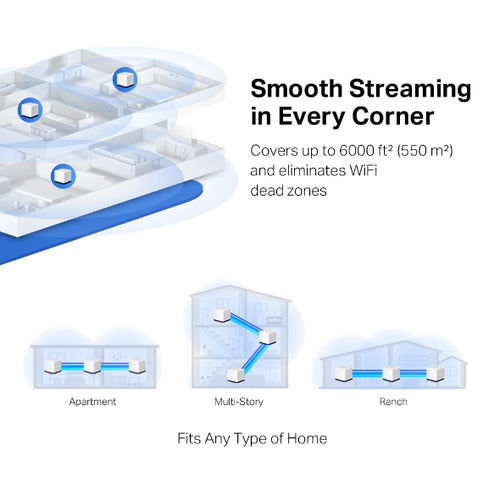 Smooth Streaming in Every Corner

Covers up to 6000 ft² (550 m²) and eliminates WiFi dead zones

Apartment

Multi-Story

Ranch

Fits Any Type of Home